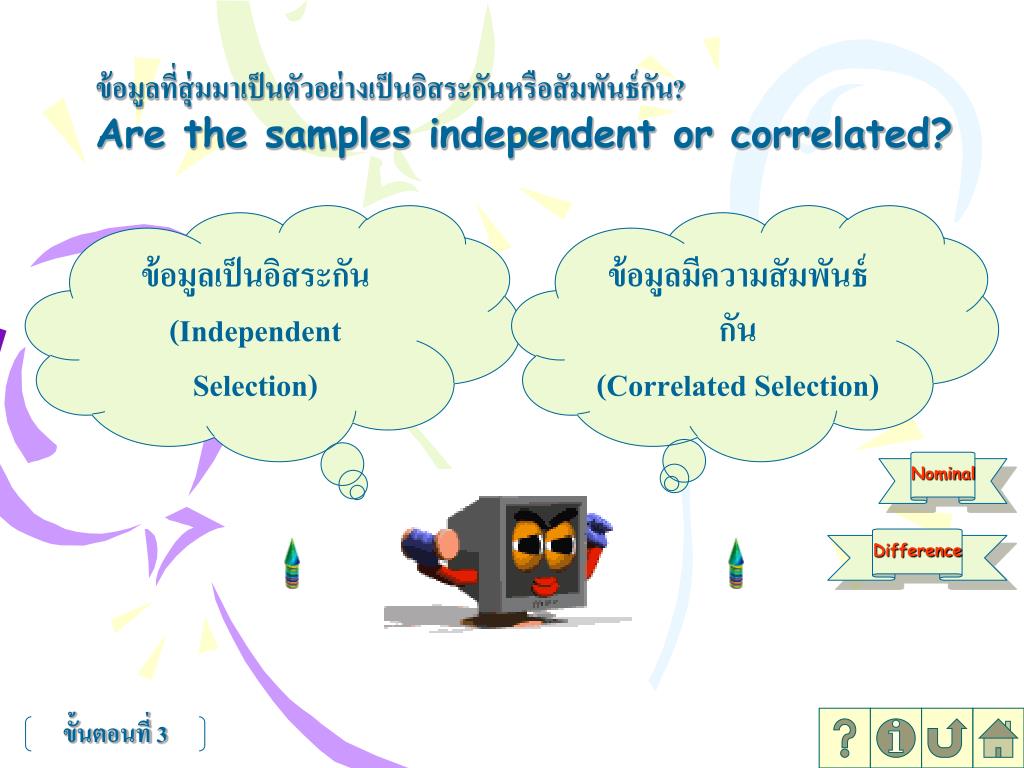 ข้อมูลที่สุ่มมาเป็นตัวอย่างเป็นอิสระกันหรือสัมพันธ์กัน?
Are the samples independent or correlated?

ข้อมูลเป็นอิสระกัน
(Independent Selection)

ข้อมูลมีความสัมพันธ์กัน
(Correlated Selection)

Nominal

Difference

ขั้นตอนที่ 3